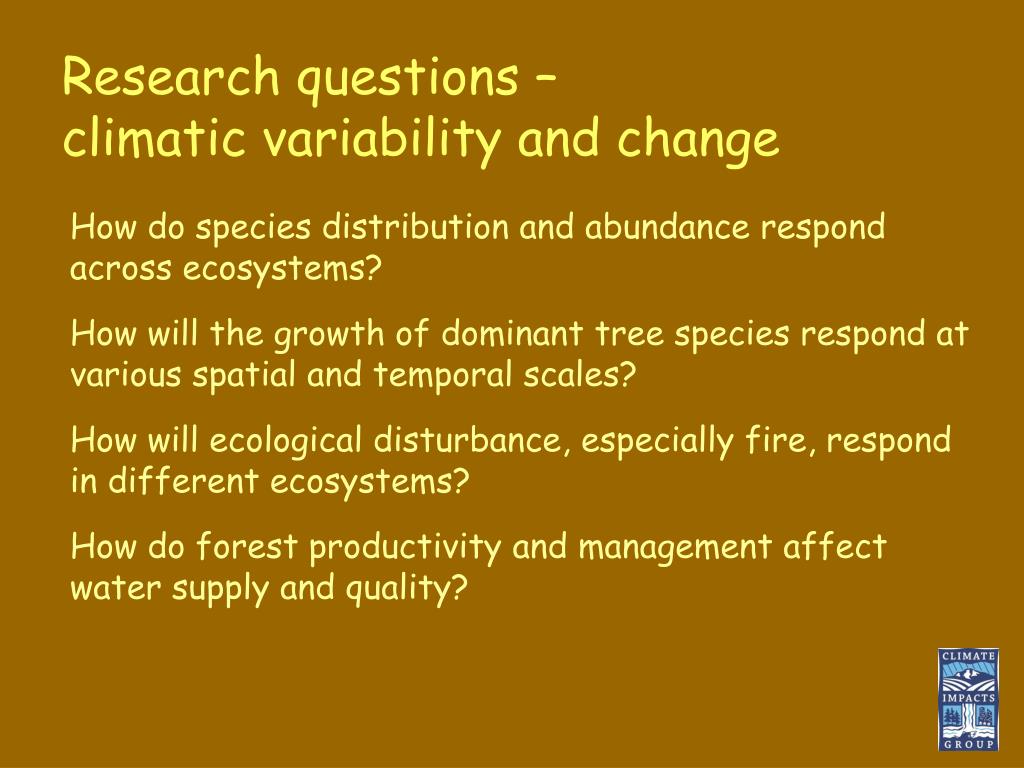 Research questions –
climatic variability and change

How do species distribution and abundance respond across ecosystems?

How will the growth of dominant tree species respond at various spatial and temporal scales?

How will ecological disturbance, especially fire, respond in different ecosystems?

How do forest productivity and management affect water supply and quality?

CLIMATE IMPACTS GROUP